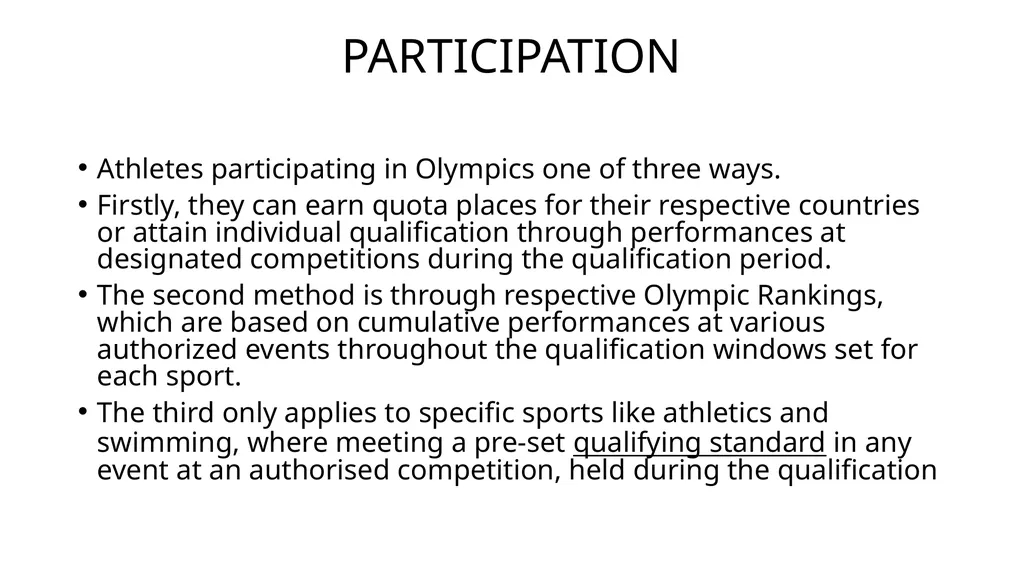 PARTICIPATION

• Athletes participating in Olympics one of three ways.
• Firstly, they can earn quota places for their respective countries or attain individual qualification through performances at designated competitions during the qualification period.
• The second method is through respective Olympic Rankings, which are based on cumulative performances at various authorized events throughout the qualification windows set for each sport.
• The third only applies to specific sports like athletics and swimming, where meeting a pre-set qualifying standard in any event at an authorised competition, held during the qualification